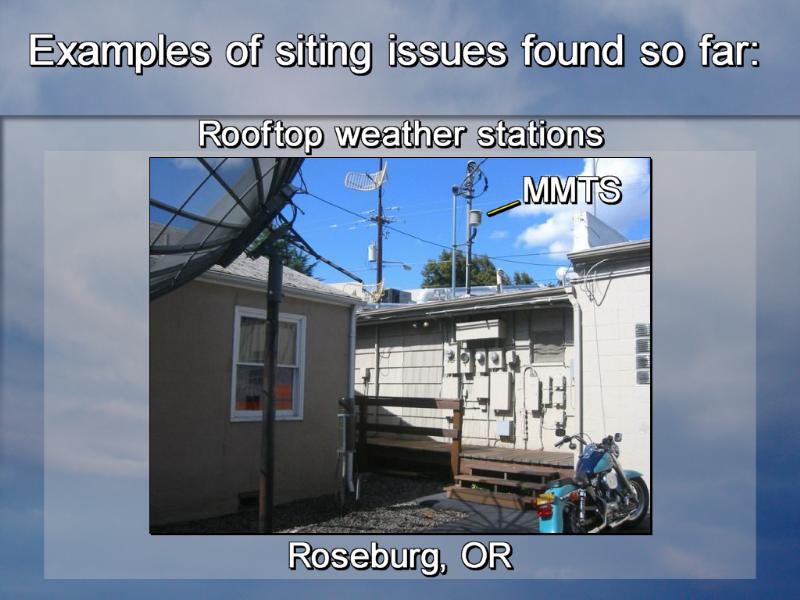 Examples of siting issues found so far:

Rooftop weather stations

MMTS

Roseburg, OR